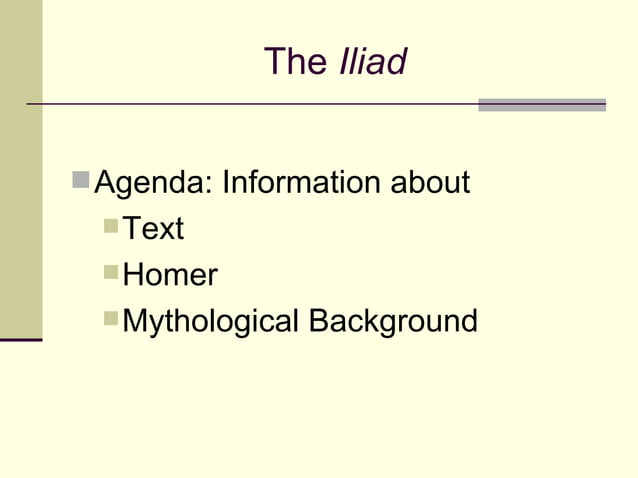 The Iliad

Agenda: Information about

Text

Homer

Mythological Background